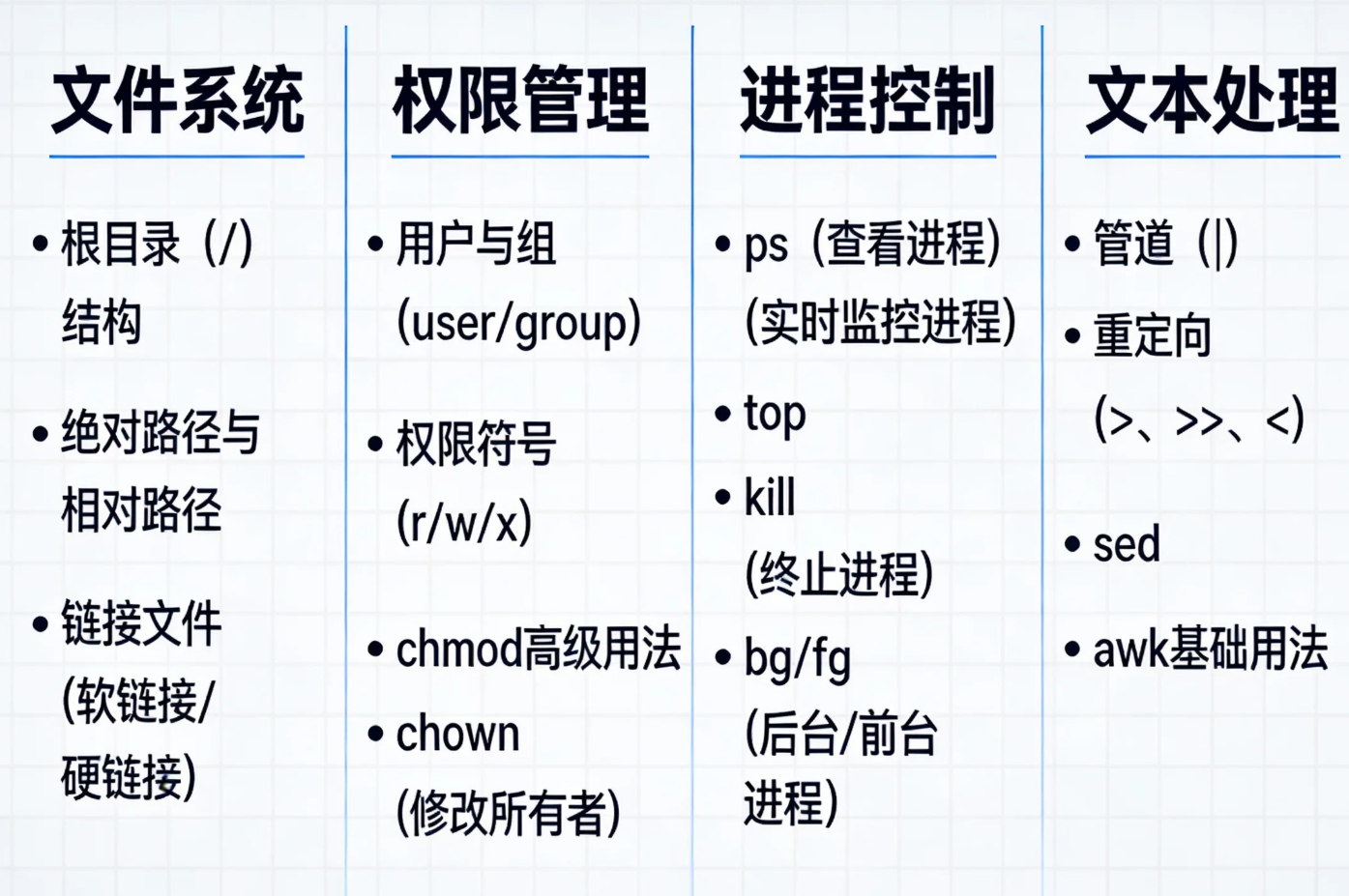 文件系统

• 根目录（/）结构
• 绝对路径与相对路径
• 链接文件（软链接/硬链接）

权限管理

• 用户与组（user/group）
• 权限符号（r/w/x）
• chmod高级用法
• chown（修改所有者）

进程控制

• ps（查看进程）（实时监控进程）
• top
• kill（终止进程）
• bg/fg（后台/前台进程）

文本处理

• 管道（|）
• 重定向（>、>>、<）
• sed
• awk基础用法